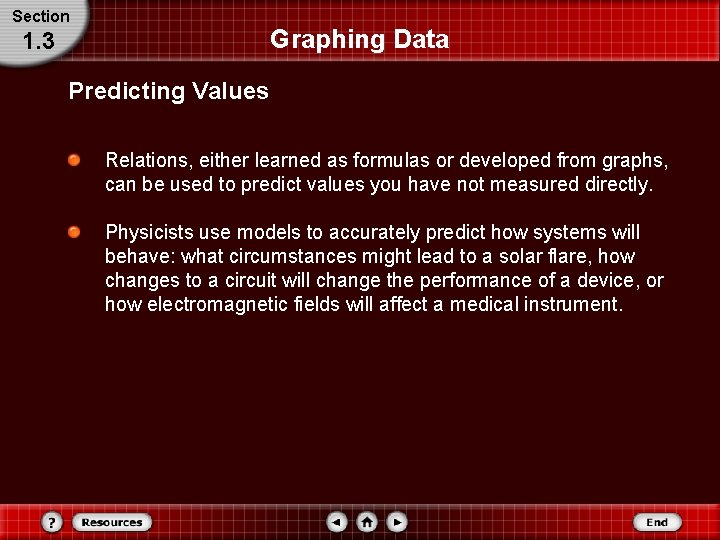 Section
1.3

Graphing Data

Predicting Values

Relations, either learned as formulas or developed from graphs, can be used to predict values you have not measured directly.

Physicists use models to accurately predict how systems will behave: what circumstances might lead to a solar flare, how changes to a circuit will change the performance of a device, or how electromagnetic fields will affect a medical instrument.

?
Resources
End